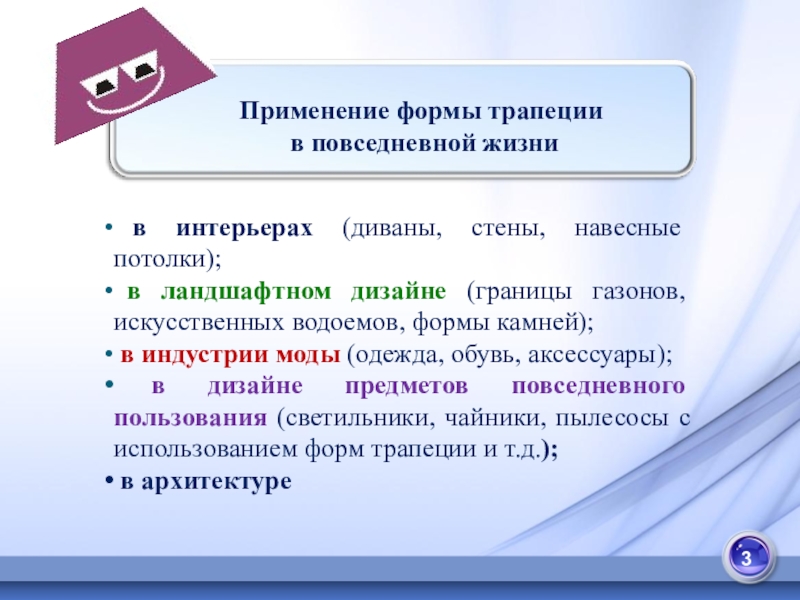 Применение формы трапеции в повседневной жизни

• в интерьерах (диваны, стены, навесные потолки);
• в ландшафтном дизайне (границы газонов, искусственных водоемов, формы камней);
• в индустрии моды (одежда, обувь, аксессуары);
• в дизайне предметов повседневного пользования (светильники, чайники, пылесосы с использованием форм трапеции и т.д.);
• в архитектуре

3